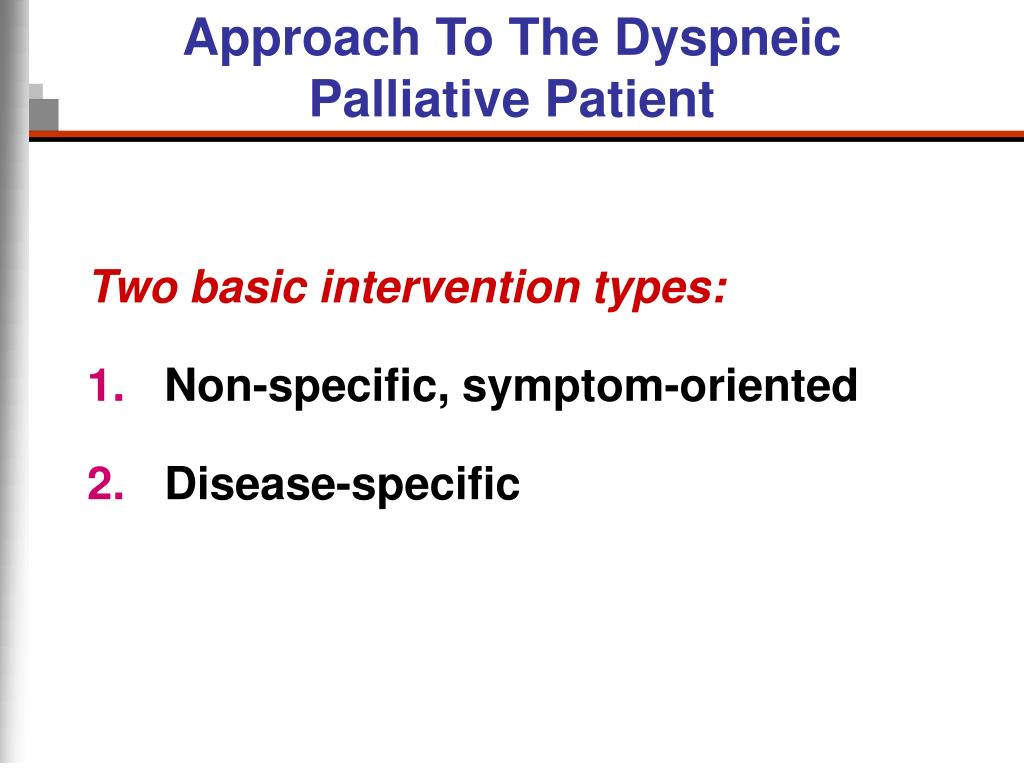 Approach To The Dyspneic Palliative Patient

Two basic intervention types:

1. Non-specific, symptom-oriented

2. Disease-specific